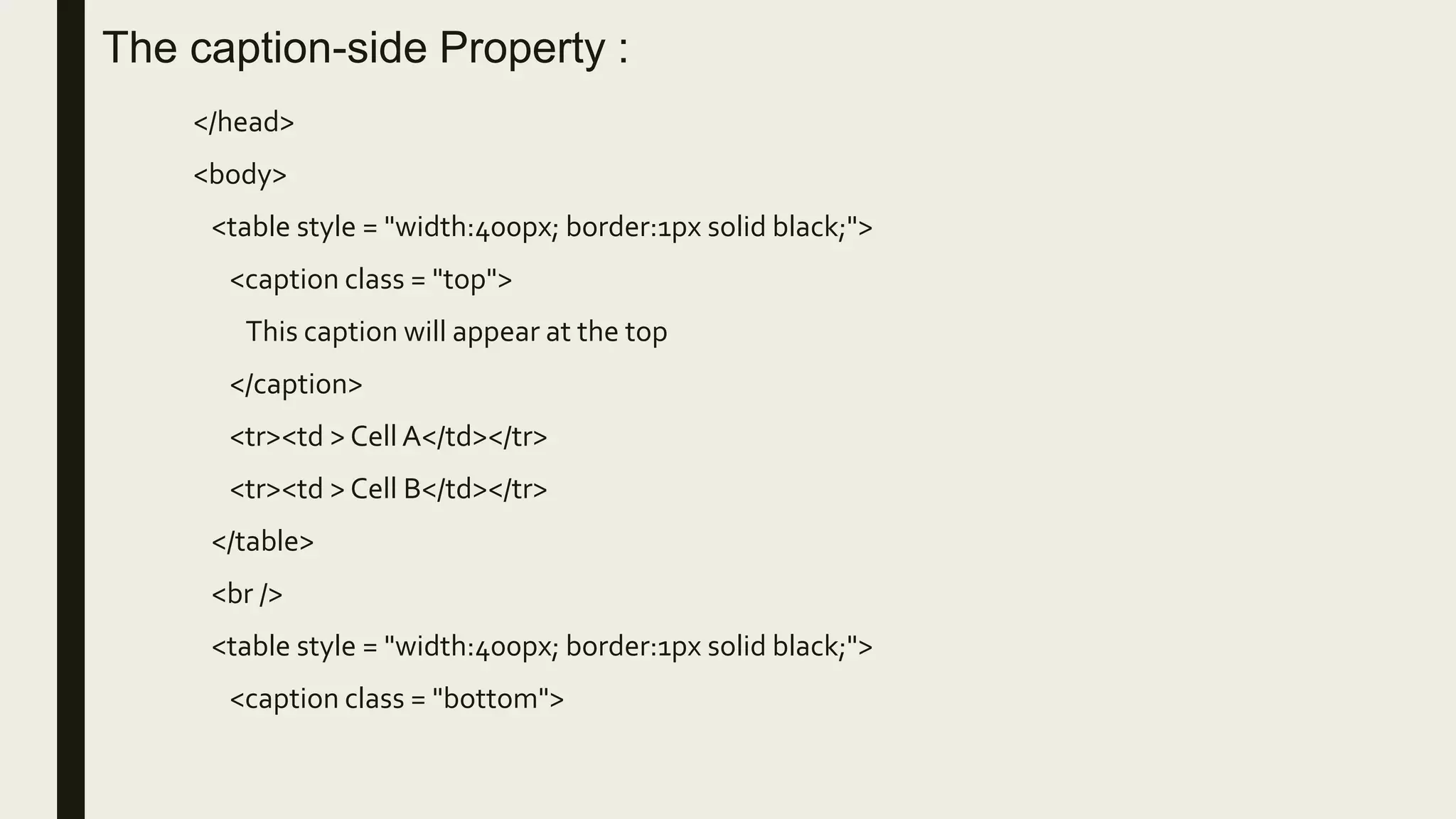 The caption-side Property :

</head>

<body>

<table style = "width:400px; border:1px solid black;">

<caption class = "top">

This caption will appear at the top

</caption>

<tr><td > Cell A</td></tr>

<tr><td > Cell B</td></tr>

</table>

<br />

<table style = "width:400px; border:1px solid black;">

<caption class = "bottom">